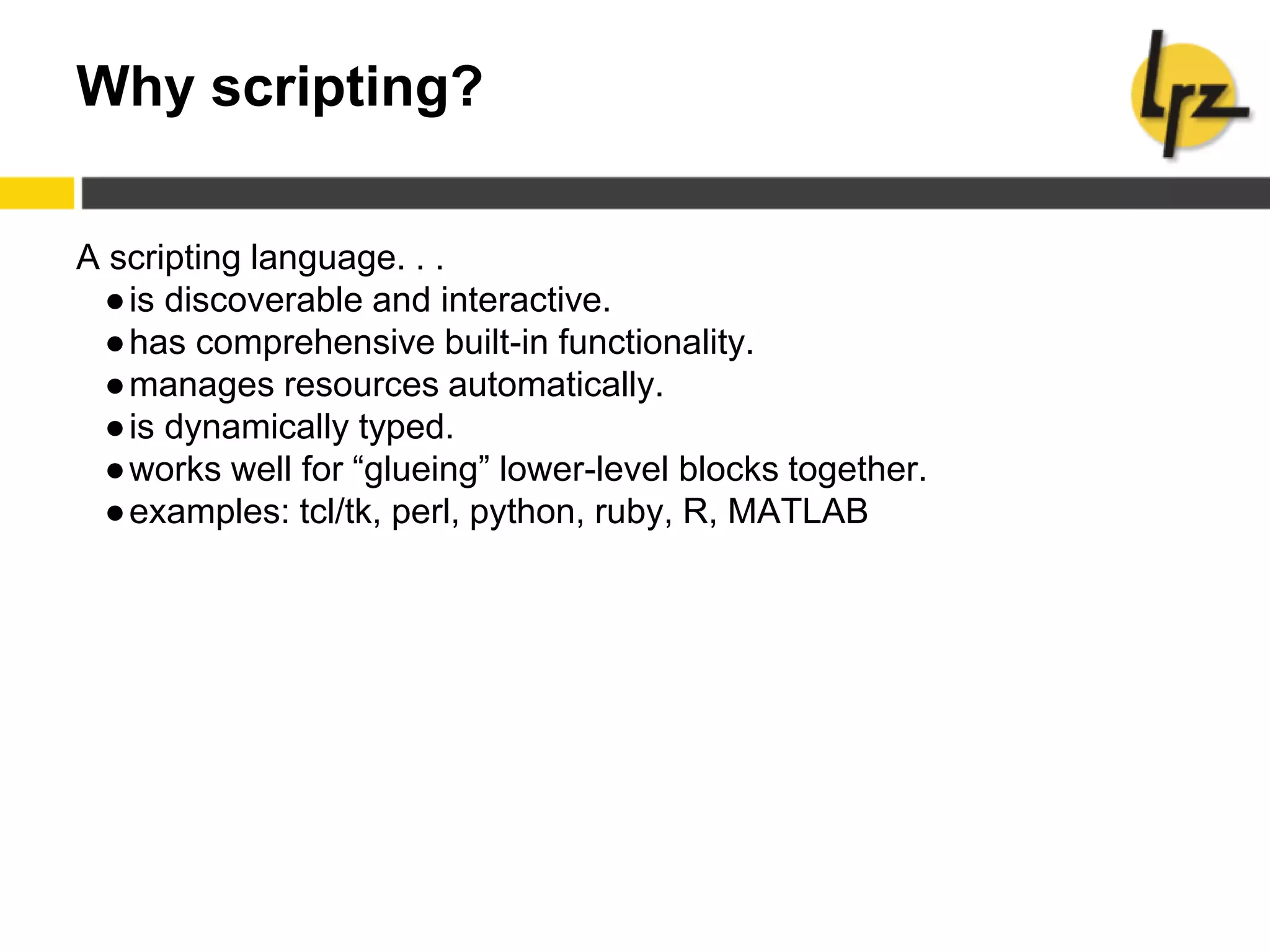 Why scripting?

lrz

A scripting language. . .
● is discoverable and interactive.
● has comprehensive built-in functionality.
● manages resources automatically.
● is dynamically typed.
● works well for “glueing” lower-level blocks together.
● examples: tcl/tk, perl, python, ruby, R, MATLAB